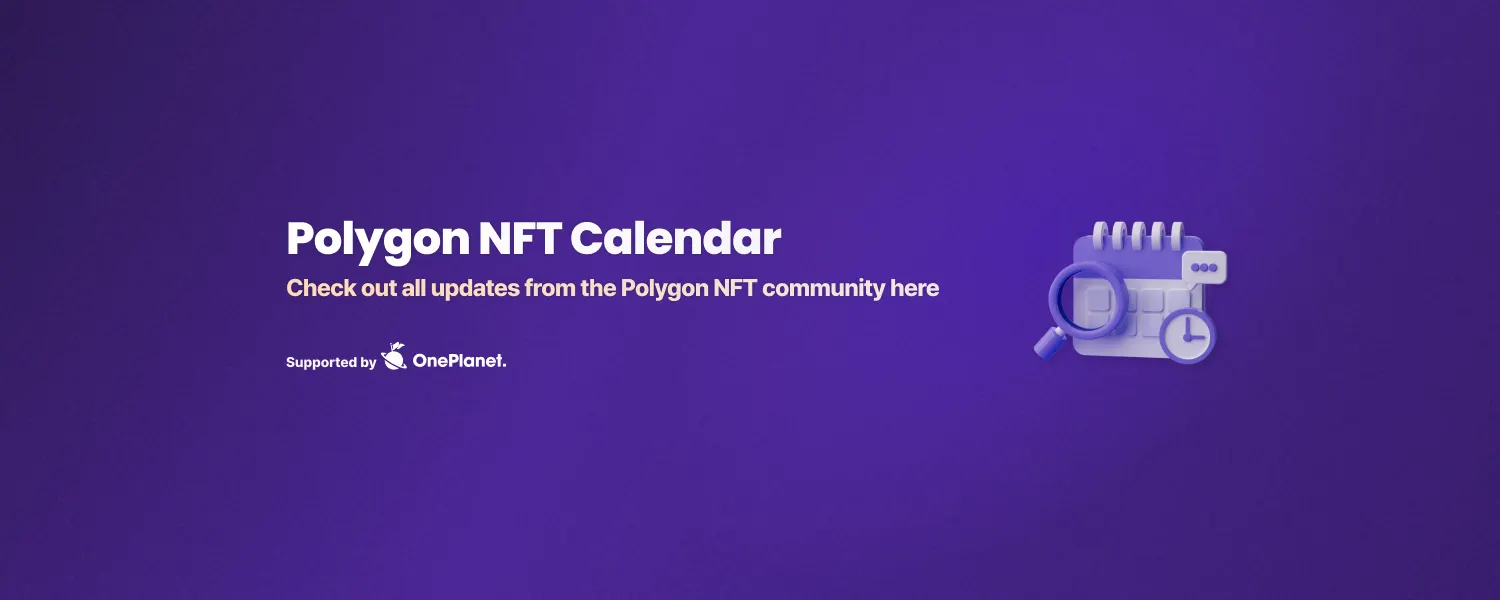 Polygon NFT Calendar

Check out all updates from the Polygon NFT community here

Supported by OnePlanet.